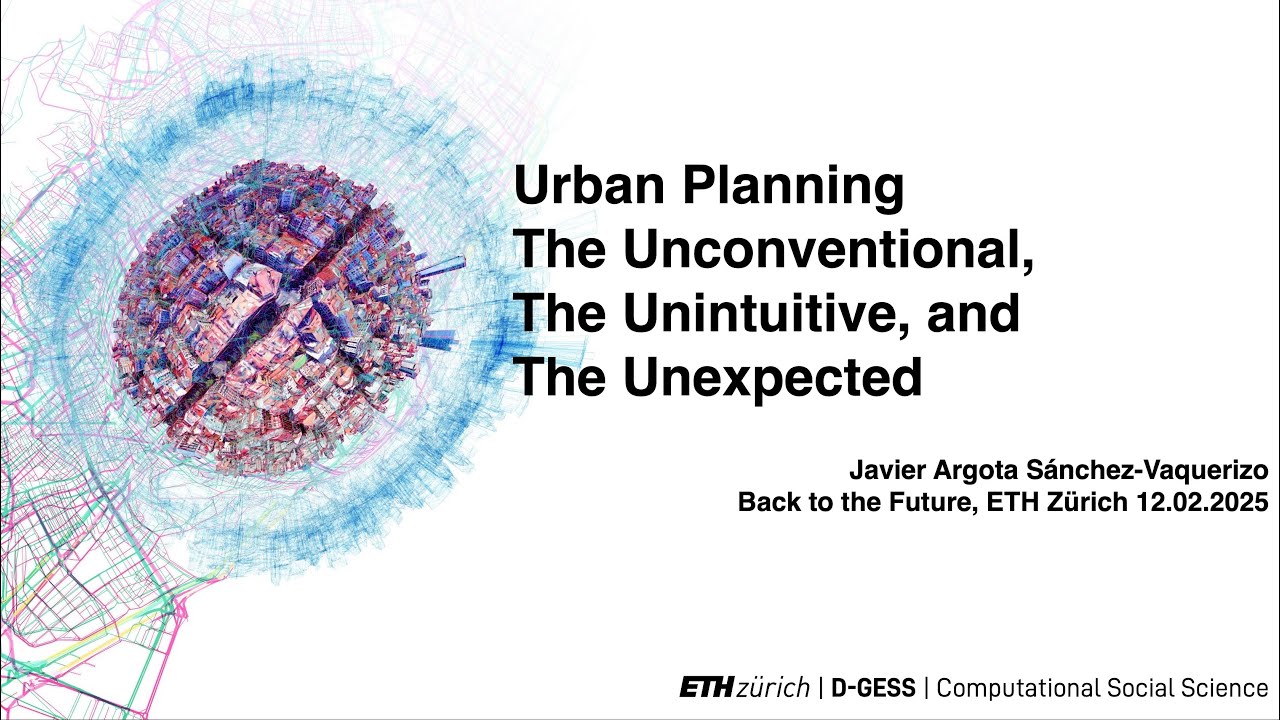 Urban Planning
The Unconventional,
The Unintuitive, and
The Unexpected

Javier Argota Sánchez-Vaquerizo
Back to the Future, ETH Zürich 12.02.2025

ETH zürich | D-GESS | Computational Social Science